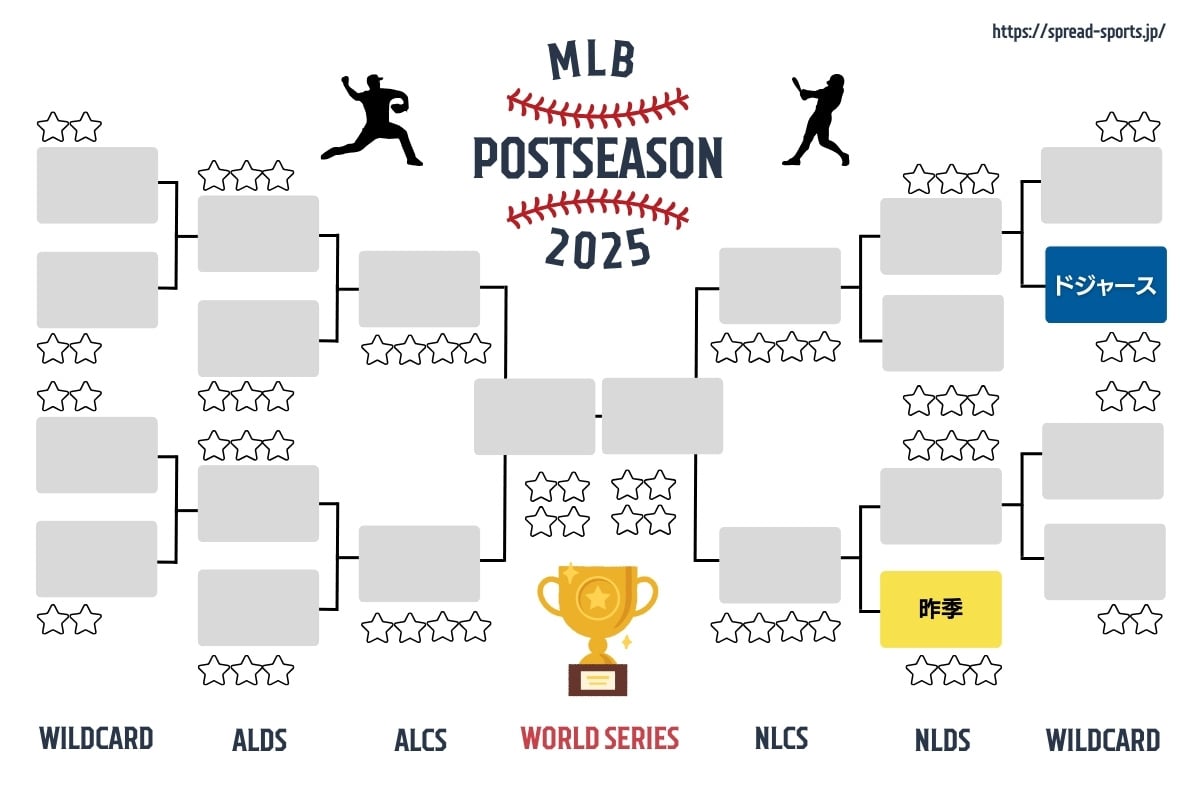 https://spread-sports.jp/

MLB
POSTSEASON
2025

ドジャース

昨季

WILDCARD
ALDS
ALCS
WORLD SERIES
NLCS
NLDS
WILDCARD